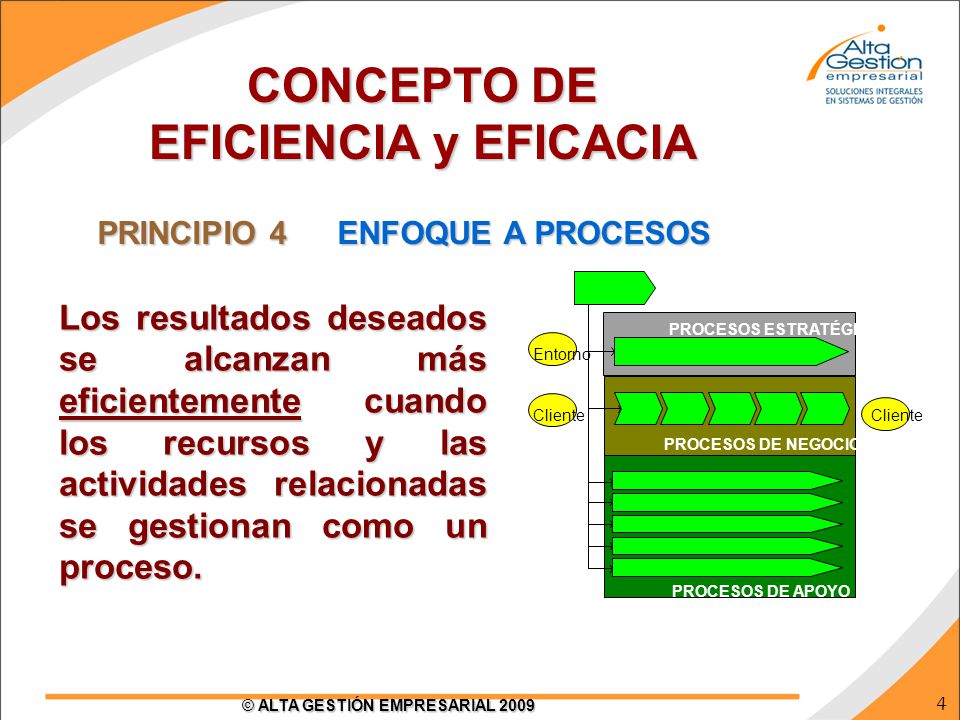 Alta Gestión empresarial
SOLUCIONES INTEGRALES EN SISTEMAS DE GESTIÓN

CONCEPTO DE EFICIENCIA y EFICACIA

PRINCIPIO 4 ENFOQUE A PROCESOS

Los resultados deseados se alcanzan más eficientemente cuando los recursos y las actividades relacionadas se gestionan como un proceso.

PROCESOS ESTRATÉGI
Entorno
Cliente
Cliente
PROCESOS DE NEGOCIO
PROCESOS DE APOYO

© ALTA GESTIÓN EMPRESARIAL 2009

4